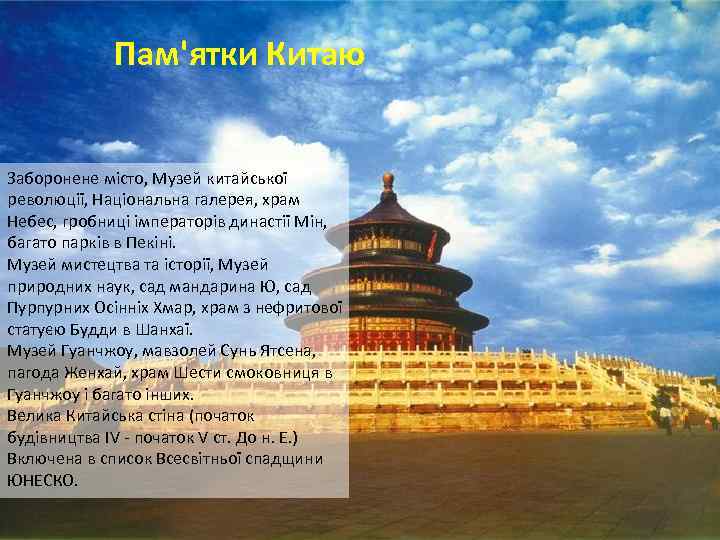 Пам'ятки Китаю

Заборонене місто, Музей китайської революції, Національна галерея, храм Небес, гробниці імператорів династії Мін, багато парків в Пекіні.
Музей мистецтва та історії, Музей природних наук, сад мандарина Ю, сад Пурпурних Осінніх Хмар, храм з нефритової статуєю Будди в Шанхаї.
Музей Гуанчжоу, мавзолей Сунь Ятсена, пагода Женхай, храм Шести смоковниця в Гуанчжоу і багато інших.
Велика Китайська стіна (початок будівництва IV - початок V ст. До н. Е.) Включена в список Всесвітньої спадщини ЮНЕСКО.